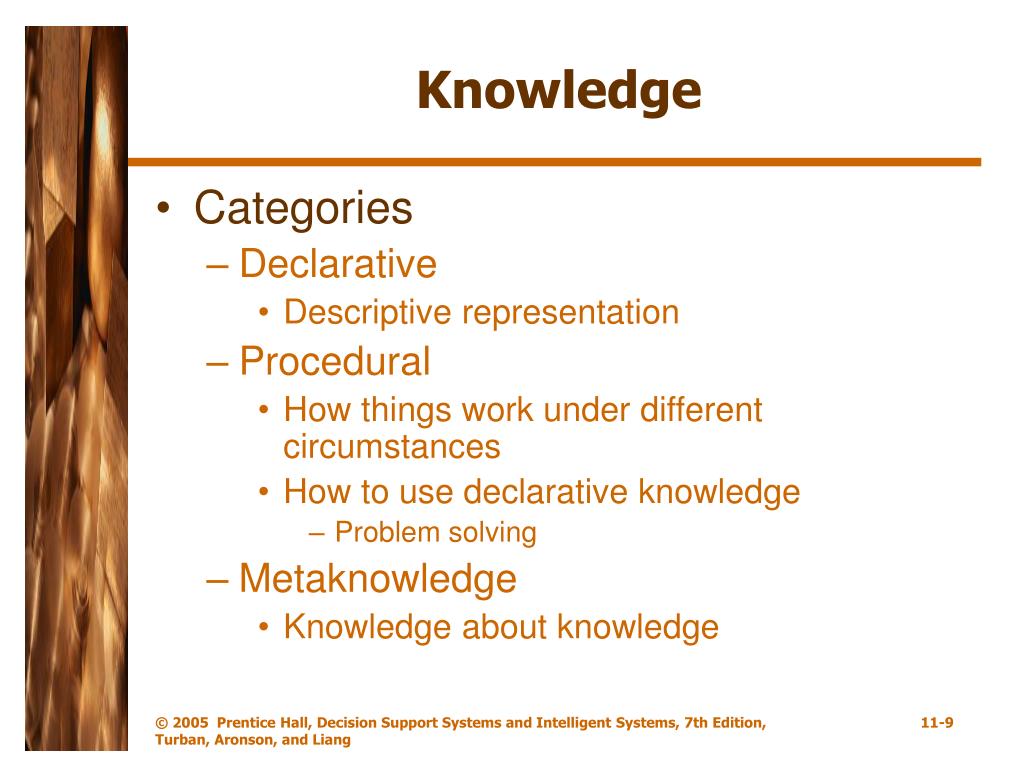 Knowledge

• Categories
  – Declarative
    • Descriptive representation
  – Procedural
    • How things work under different circumstances
    • How to use declarative knowledge
      – Problem solving
  – Metaknowledge
    • Knowledge about knowledge

© 2005 Prentice Hall, Decision Support Systems and Intelligent Systems, 7th Edition, Turban, Aronson, and Liang

11-9